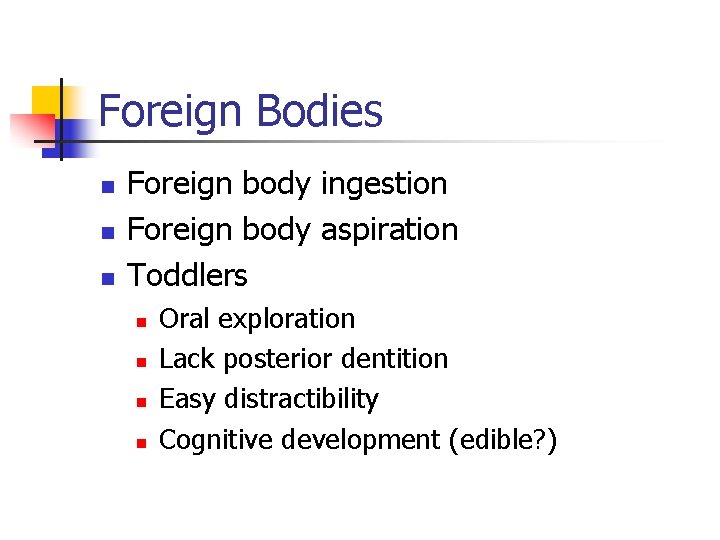 Foreign Bodies

- Foreign body ingestion
- Foreign body aspiration
- Toddlers
  - Oral exploration
  - Lack posterior dentition
  - Easy distractibility
  - Cognitive development (edible?)